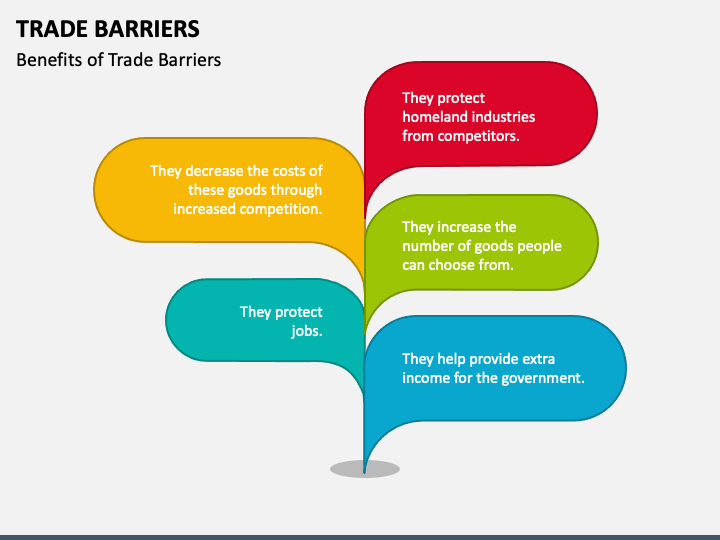 TRADE BARRIERS

Benefits of Trade Barriers

They protect homeland industries from competitors.

They decrease the costs of these goods through increased competition.

They increase the number of goods people can choose from.

They protect jobs.

They help provide extra income for the government.